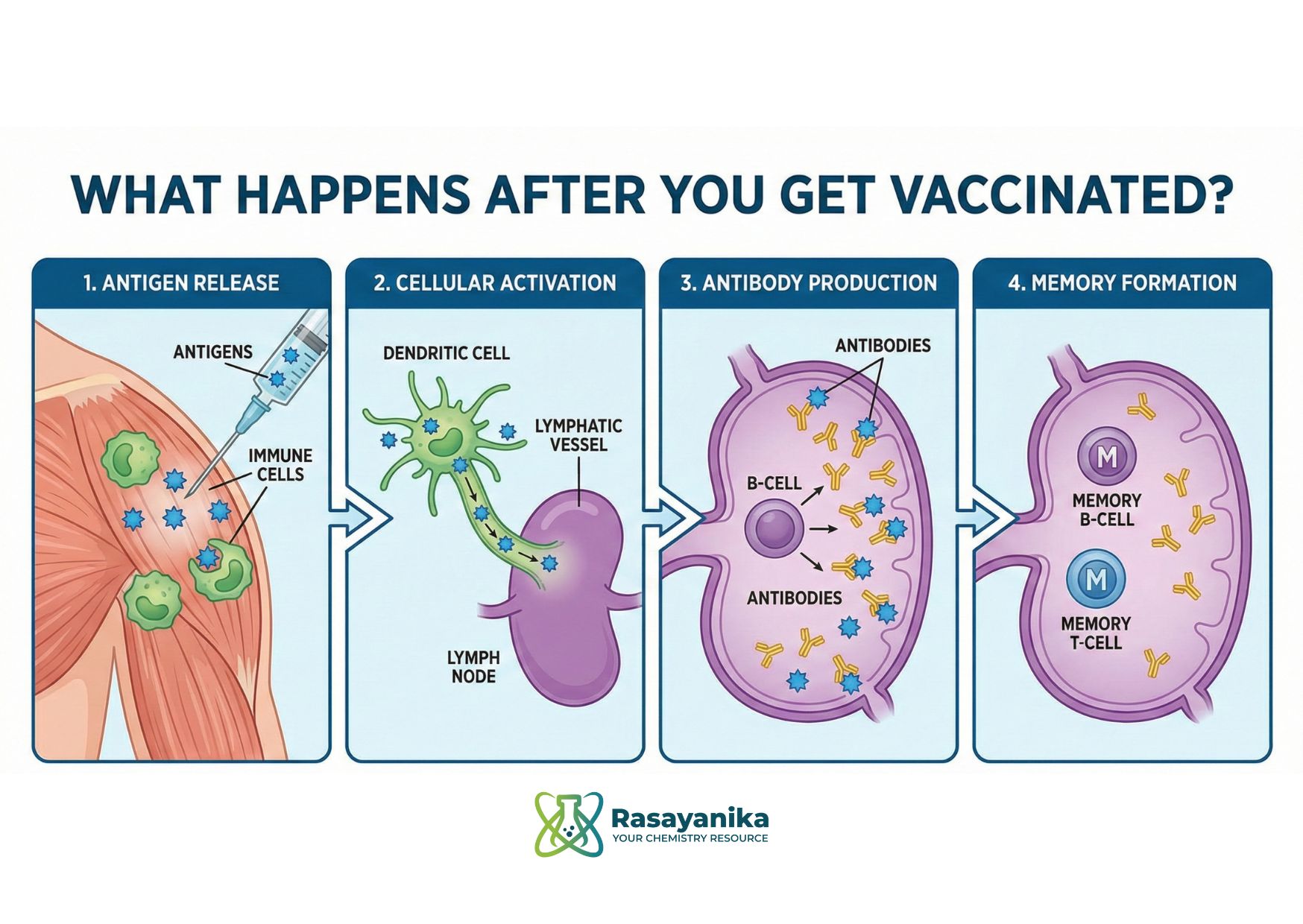 WHAT HAPPENS AFTER YOU GET VACCINATED?

1. ANTIGEN RELEASE

ANTIGENS

IMMUNE CELLS

2. CELLULAR ACTIVATION

DENDRITIC CELL

LYMPHATIC VESSEL

LYMPH NODE

3. ANTIBODY PRODUCTION

ANTIBODIES

B-CELL

ANTIBODIES

4. MEMORY FORMATION

M

MEMORY B-CELL

M

MEMORY T-CELL

Rasayanika
YOUR CHEMISTRY RESOURCE